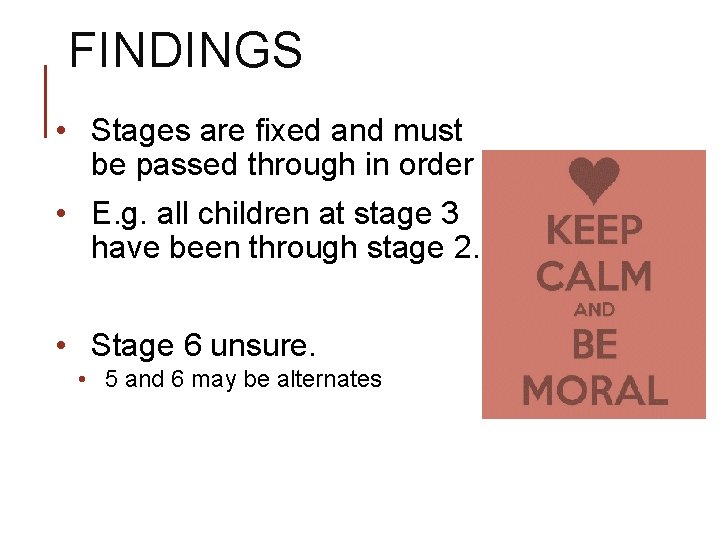 FINDINGS

• Stages are fixed and must be passed through in order

• E.g. all children at stage 3 have been through stage 2.

• Stage 6 unsure.
  • 5 and 6 may be alternates

KEEP CALM AND BE MORAL